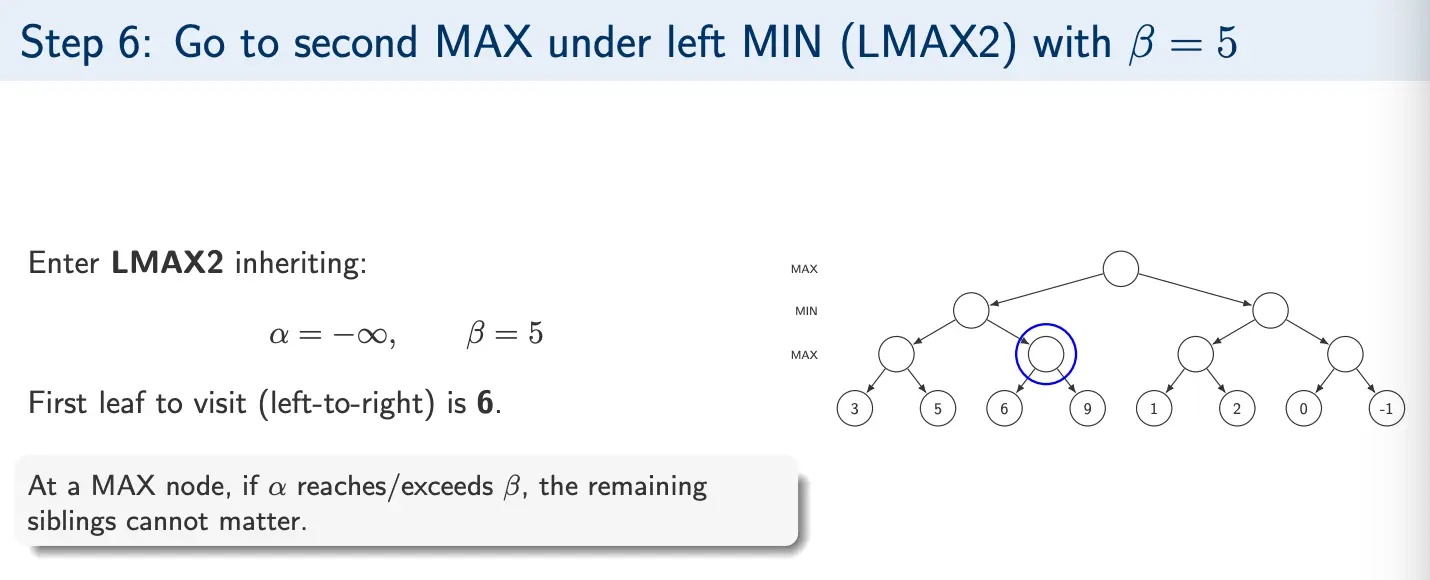 Step 6: Go to second MAX under left MIN (LMAX2) with $\beta = 5$

Enter **LMAX2** inheriting:

$\alpha = -\infty, \qquad \beta = 5$

First leaf to visit (left-to-right) is **6**.

At a MAX node, if $\alpha$ reaches/exceeds $\beta$, the remaining siblings cannot matter.

MAX
MIN
MAX

3 5 6 9 1 2 0 -1